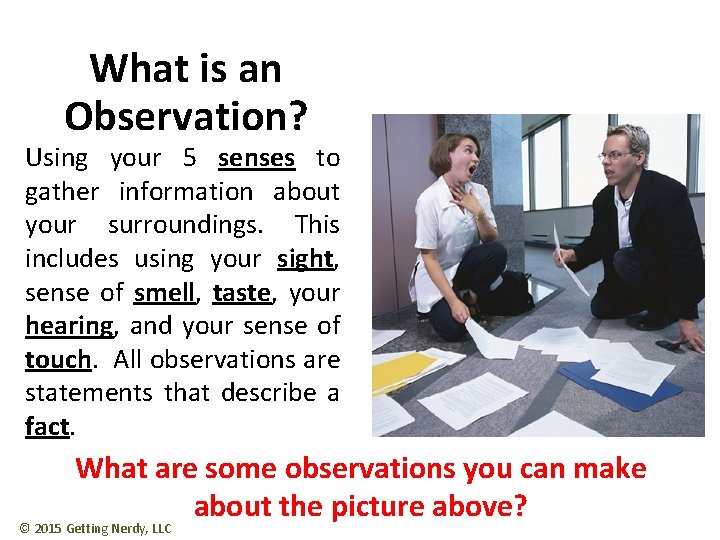 What is an Observation?

Using your 5 senses to gather information about your surroundings. This includes using your sight, sense of smell, taste, your hearing, and your sense of touch. All observations are statements that describe a fact.

What are some observations you can make about the picture above?

© 2015 Getting Nerdy, LLC